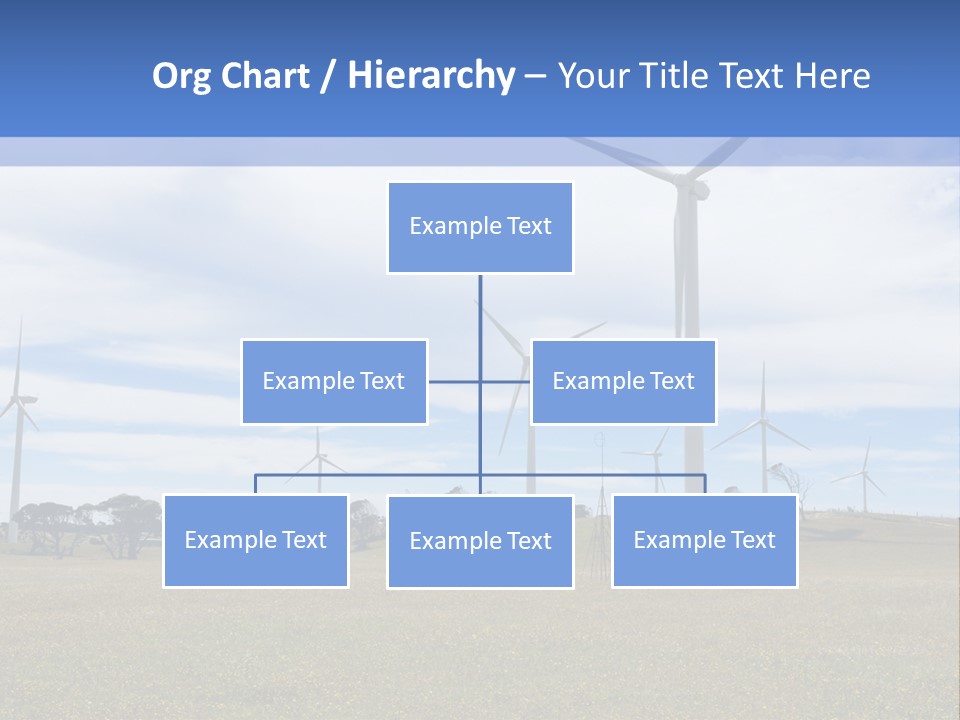 Org Chart / Hierarchy – Your Title Text Here

Example Text

Example Text

Example Text

Example Text

Example Text

Example Text